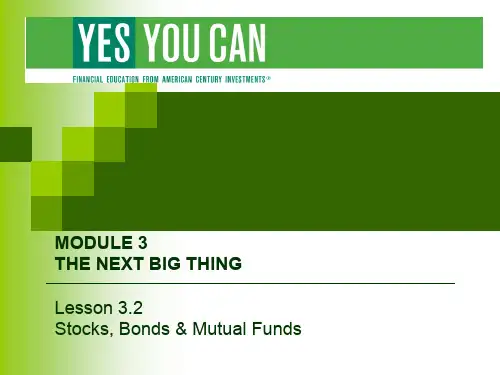 YES YOU CAN
FINANCIAL EDUCATION FROM AMERICAN CENTURY INVESTMENTS®

MODULE 3
THE NEXT BIG THING

Lesson 3.2
Stocks, Bonds & Mutual Funds